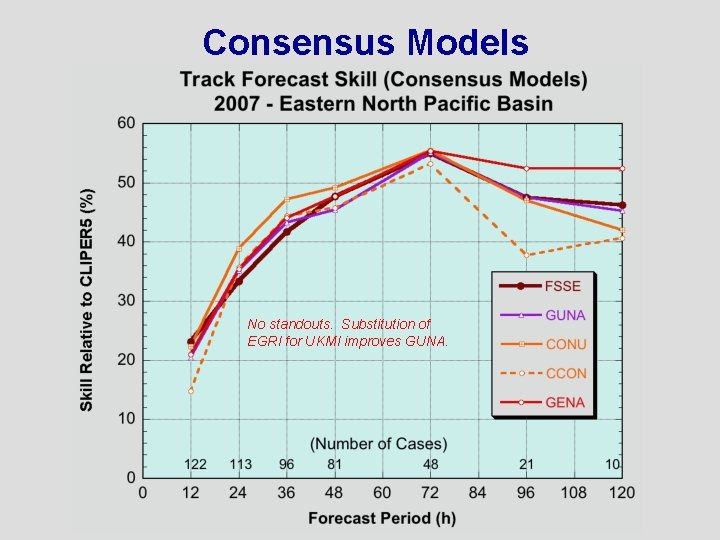 Consensus Models

Track Forecast Skill (Consensus Models)
2007 - Eastern North Pacific Basin

Skill Relative to CLIPER5 (%)

60
50
40
30
20
10
0

No standouts. Substitution of EGRI for UKMI improves GUNA.

FSSE
GUNA
CONU
CCON
GENA

(Number of Cases)

122 113 96 81 48 21 10

0 12 24 36 48 60 72 84 96 108 120

Forecast Period (h)